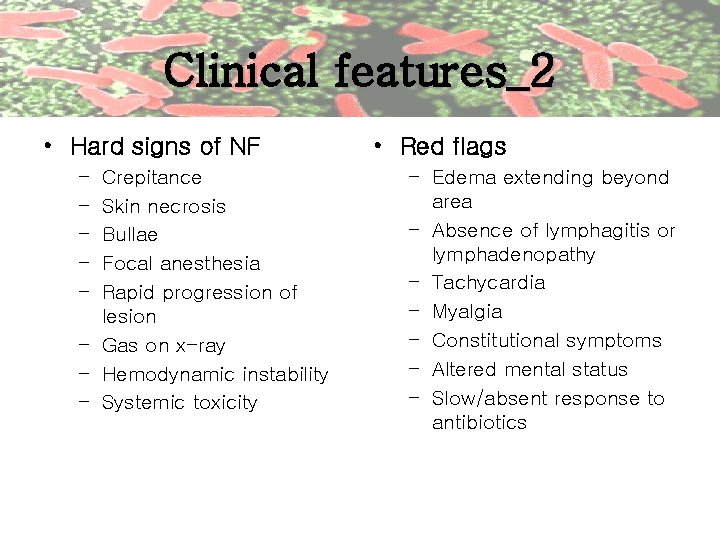 Clinical features_2

• Hard signs of NF
 – Crepitance
 – Skin necrosis
 – Bullae
 – Focal anesthesia
 – Rapid progression of lesion
 – Gas on x-ray
 – Hemodynamic instability
 – Systemic toxicity

• Red flags
 – Edema extending beyond area
 – Absence of lymphagitis or lymphadenopathy
 – Tachycardia
 – Myalgia
 – Constitutional symptoms
 – Altered mental status
 – Slow/absent response to antibiotics